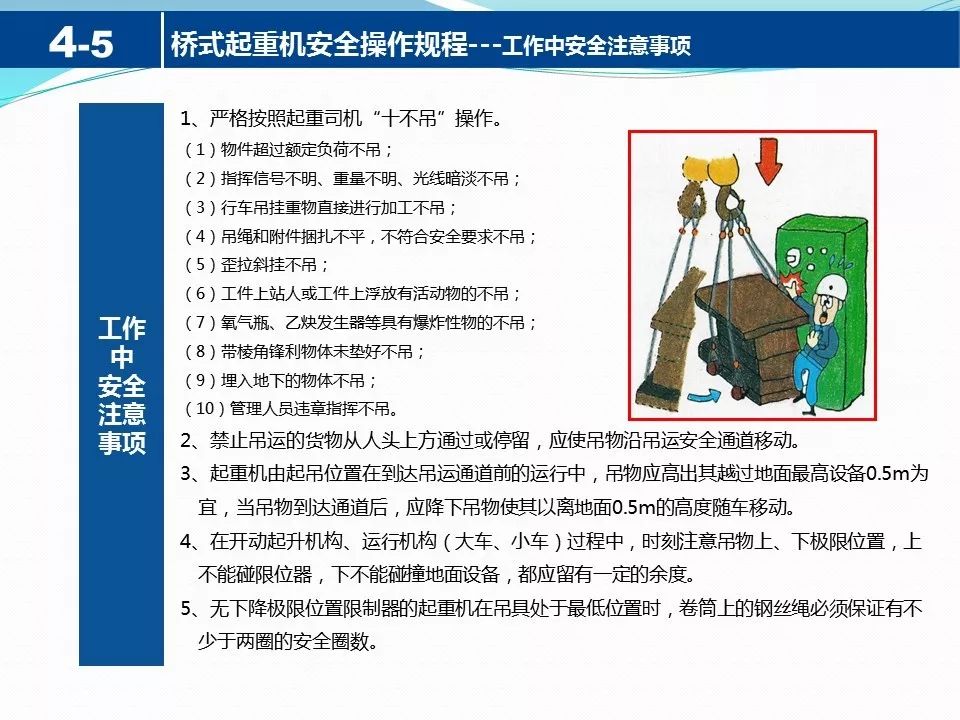 4-5 桥式起重机安全操作规程---工作中安全注意事项

工作中安全注意事项

1、严格按照起重司机“十不吊”操作。
（1）物件超过额定负荷不吊；
（2）指挥信号不明、重量不明、光线暗淡不吊；
（3）行车吊挂重物直接进行加工不吊；
（4）吊绳和附件捆扎不平，不符合安全要求不吊；
（5）歪拉斜挂不吊；
（6）工件上站人或工件上浮放有活动物的不吊；
（7）氧气瓶、乙炔发生器等具有爆炸性物的不吊；
（8）带棱角锋利物体未垫好不吊；
（9）埋入地下的物体不吊；
（10）管理人员违章指挥不吊。
2、禁止吊运的货物从人头上方通过或停留，应使吊物沿吊运安全通道移动。
3、起重机由起吊位置在到达吊运通道前的运行中，吊物应高出其越过地面最高设备0.5m为宜，当吊物到达通道后，应降下吊物使其以离地面0.5m的高度随车移动。
4、在开动起升机构、运行机构（大车、小车）过程中，时刻注意吊物上、下极限位置，上不能碰限位器，下不能碰撞地面设备，都应留有一定的余度。
5、无下降极限位置限制器的起重机在吊具处于最低位置时，卷筒上的钢丝绳必须保证有不少于两圈的安全圈数。